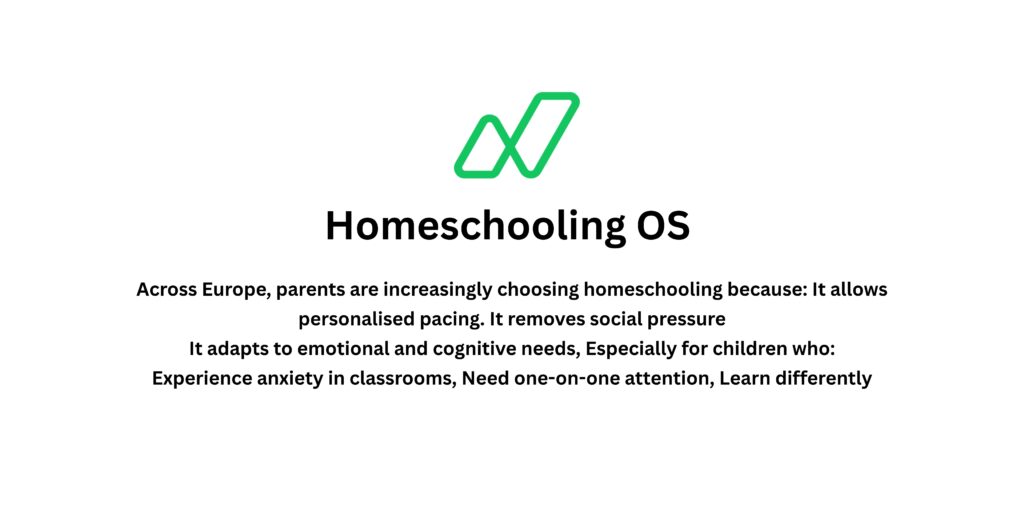 Homeschooling OS

Across Europe, parents are increasingly choosing homeschooling because: It allows personalised pacing. It removes social pressure
It adapts to emotional and cognitive needs, Especially for children who:
Experience anxiety in classrooms, Need one-on-one attention, Learn differently